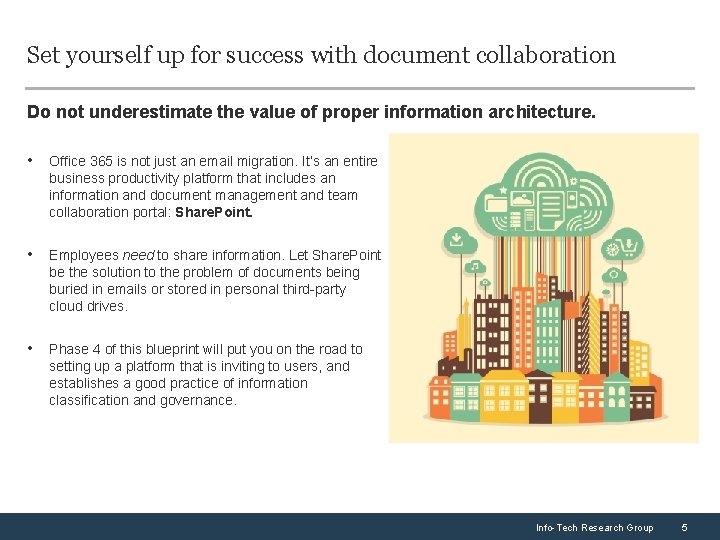 Set yourself up for success with document collaboration

Do not underestimate the value of proper information architecture.

• Office 365 is not just an email migration. It's an entire business productivity platform that includes an information and document management and team collaboration portal: SharePoint.

• Employees need to share information. Let SharePoint be the solution to the problem of documents being buried in emails or stored in personal third-party cloud drives.

• Phase 4 of this blueprint will put you on the road to setting up a platform that is inviting to users, and establishes a good practice of information classification and governance.

Info-Tech Research Group 5